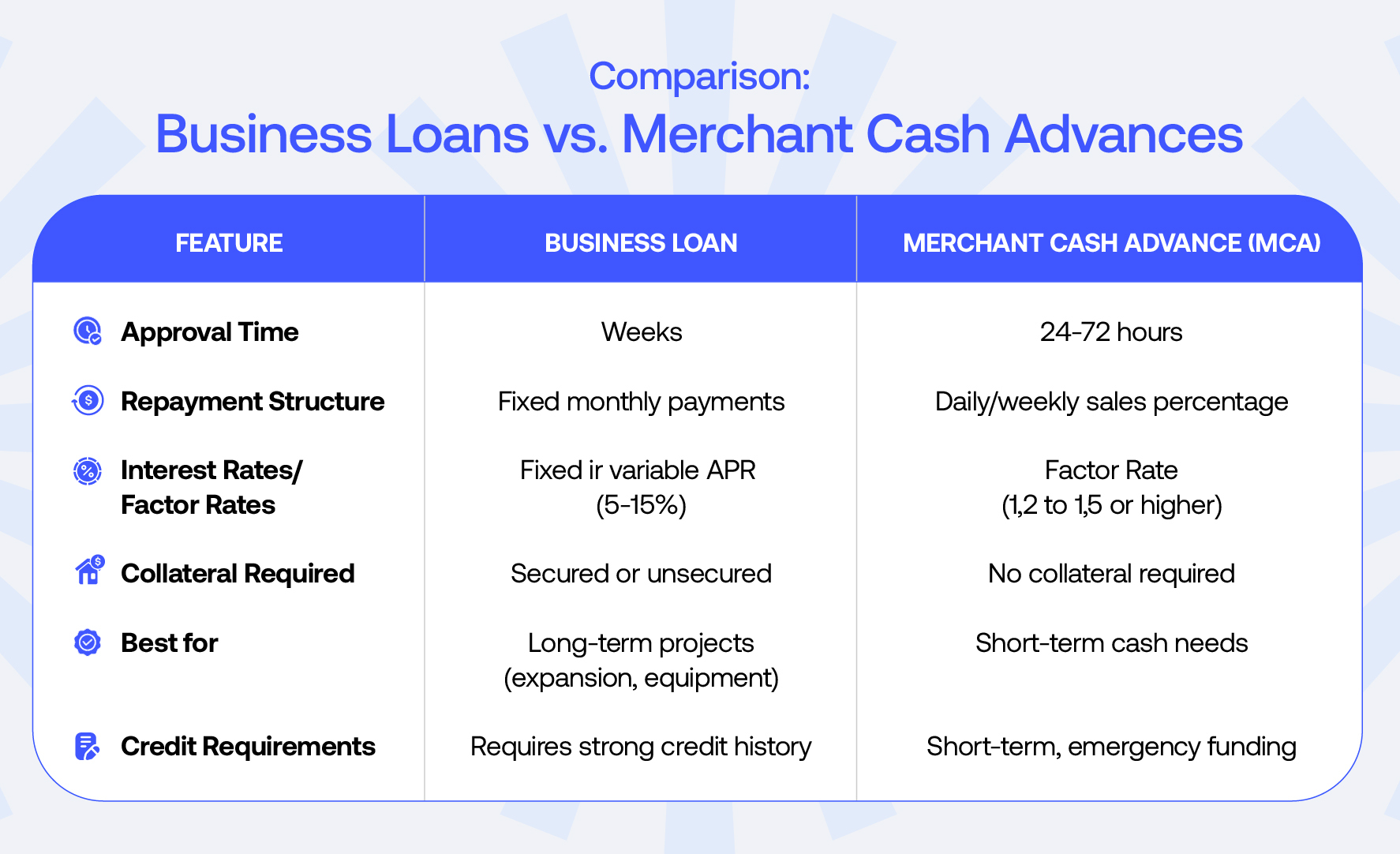 Comparison:
Business Loans vs. Merchant Cash Advances

| FEATURE | BUSINESS LOAN | MERCHANT CASH ADVANCE (MCA) |
|---|---|---|
| Approval Time | Weeks | 24-72 hours |
| Repayment Structure | Fixed monthly payments | Daily/weekly sales percentage |
| Interest Rates/ Factor Rates | Fixed ir variable APR (5-15%) | Factor Rate (1,2 to 1,5 or higher) |
| Collateral Required | Secured or unsecured | No collateral required |
| Best for | Long-term projects (expansion, equipment) | Short-term cash needs |
| Credit Requirements | Requires strong credit history | Short-term, emergency funding |